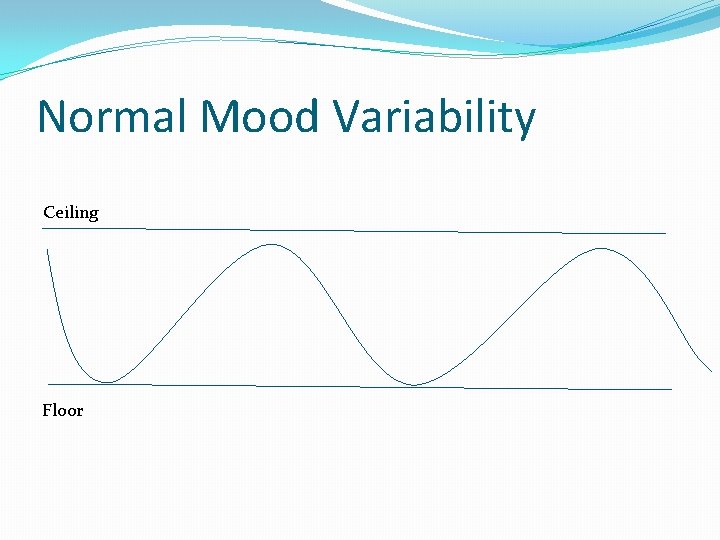 Normal Mood Variability

Ceiling

Floor